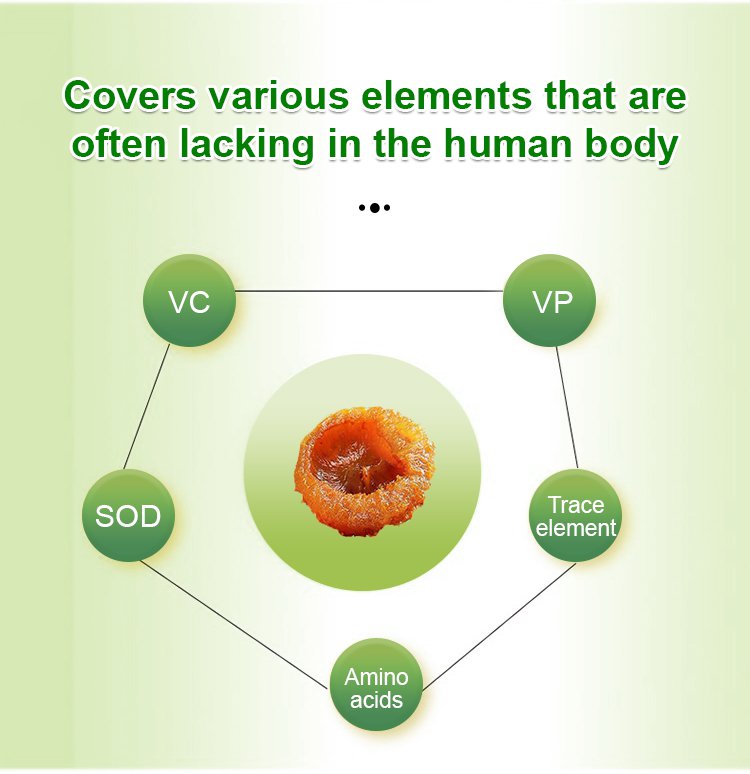 Covers various elements that are often lacking in the human body

VC

VP

SOD

Trace element

Amino acids